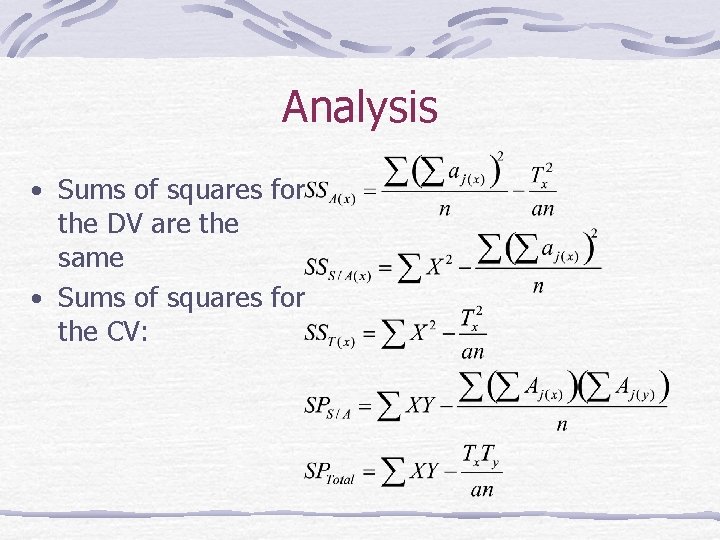 Analysis

• Sums of squares for the DV are the same

• Sums of squares for the CV:

$SS_{A(x)} = \frac{\sum\left(\sum a_{j(x)}\right)^2}{n} - \frac{T_x^2}{an}$

$SS_{S/A(x)} = \sum X^2 - \frac{\sum\left(\sum a_{j(x)}\right)^2}{n}$

$SS_{T(x)} = \sum X^2 - \frac{T_x^2}{an}$

$SP_{S/A} = \sum XY - \frac{\sum\left(\sum A_{j(x)}\right)\left(\sum A_{j(y)}\right)}{n}$

$SP_{Total} = \sum XY - \frac{T_x T_y}{an}$